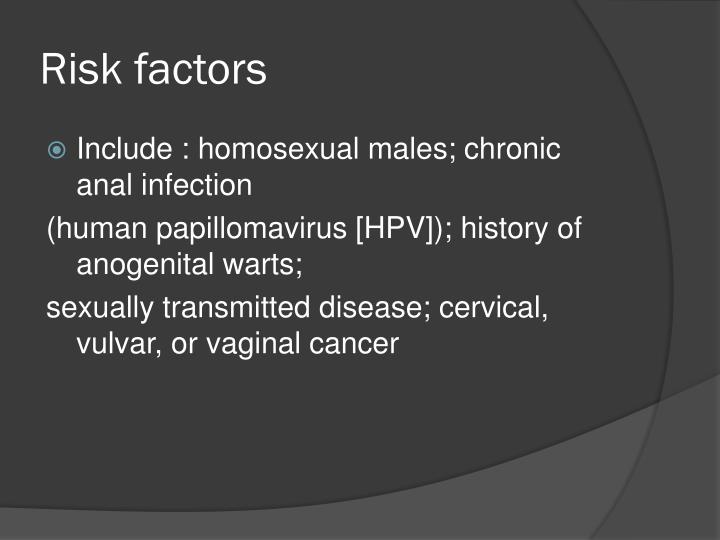 Risk factors

Include : homosexual males; chronic anal infection

(human papillomavirus [HPV]); history of anogenital warts;

sexually transmitted disease; cervical, vulvar, or vaginal cancer